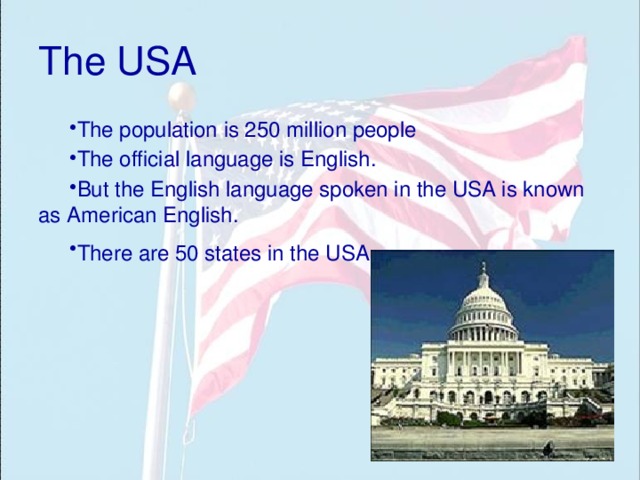 The USA

•The population is 250 million people

•The official language is English.

•But the English language spoken in the USA is known as American English.

•There are 50 states in the USA